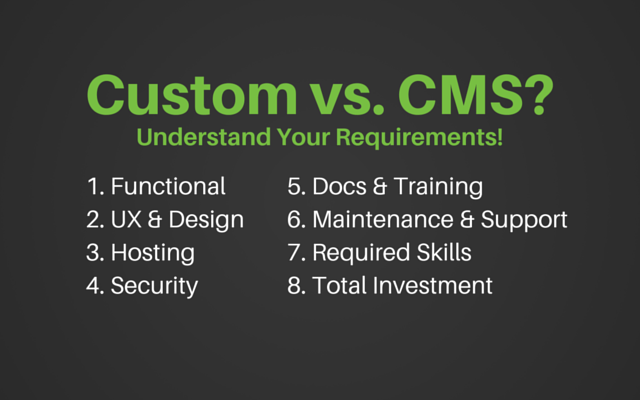 Custom vs. CMS?
Understand Your Requirements!

1. Functional
2. UX & Design
3. Hosting
4. Security

5. Docs & Training
6. Maintenance & Support
7. Required Skills
8. Total Investment